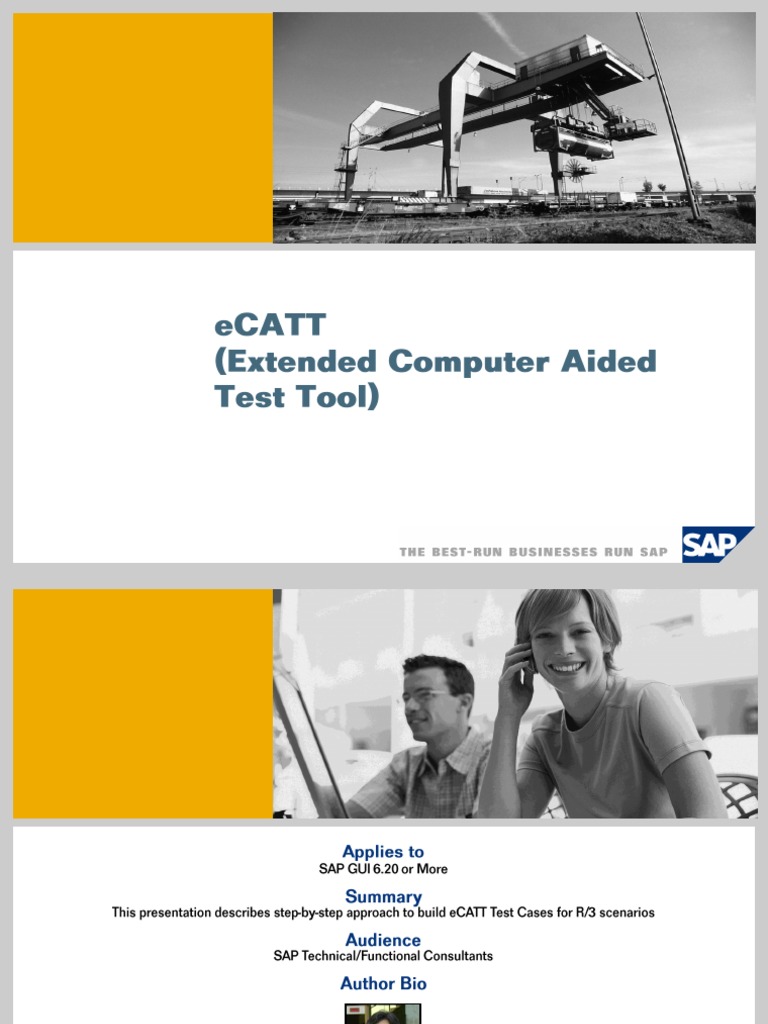 eCATT
(Extended Computer Aided Test Tool)

THE BEST-RUN BUSINESSES RUN SAP

SAP

Applies to
SAP GUI 6.20 or More

Summary
This presentation describes step-by-step approach to build eCATT Test Cases for R/3 scenarios

Audience
SAP Technical/Functional Consultants

Author Bio